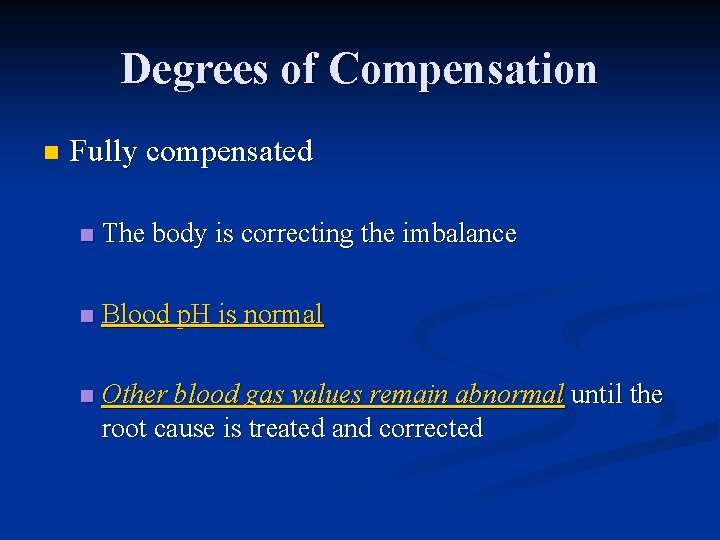 Degrees of Compensation

Fully compensated

The body is correcting the imbalance

Blood pH is normal

Other blood gas values remain abnormal until the root cause is treated and corrected